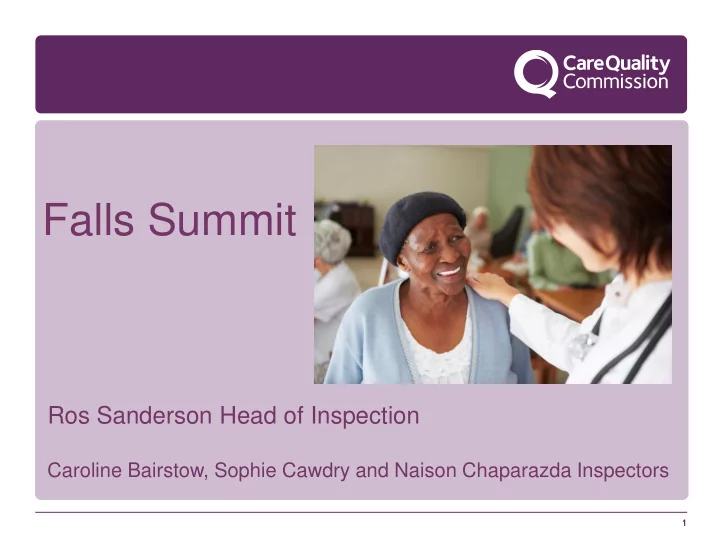 CareQuality Commission

Falls Summit

Ros Sanderson Head of Inspection

Caroline Bairstow, Sophie Cawdry and Naison Chaparazda Inspectors

1